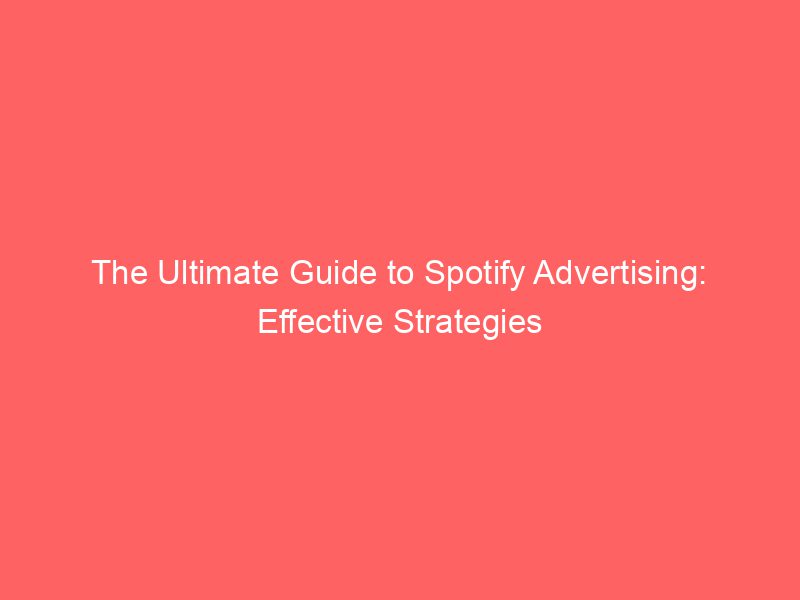 The Ultimate Guide to Spotify Advertising: Effective Strategies